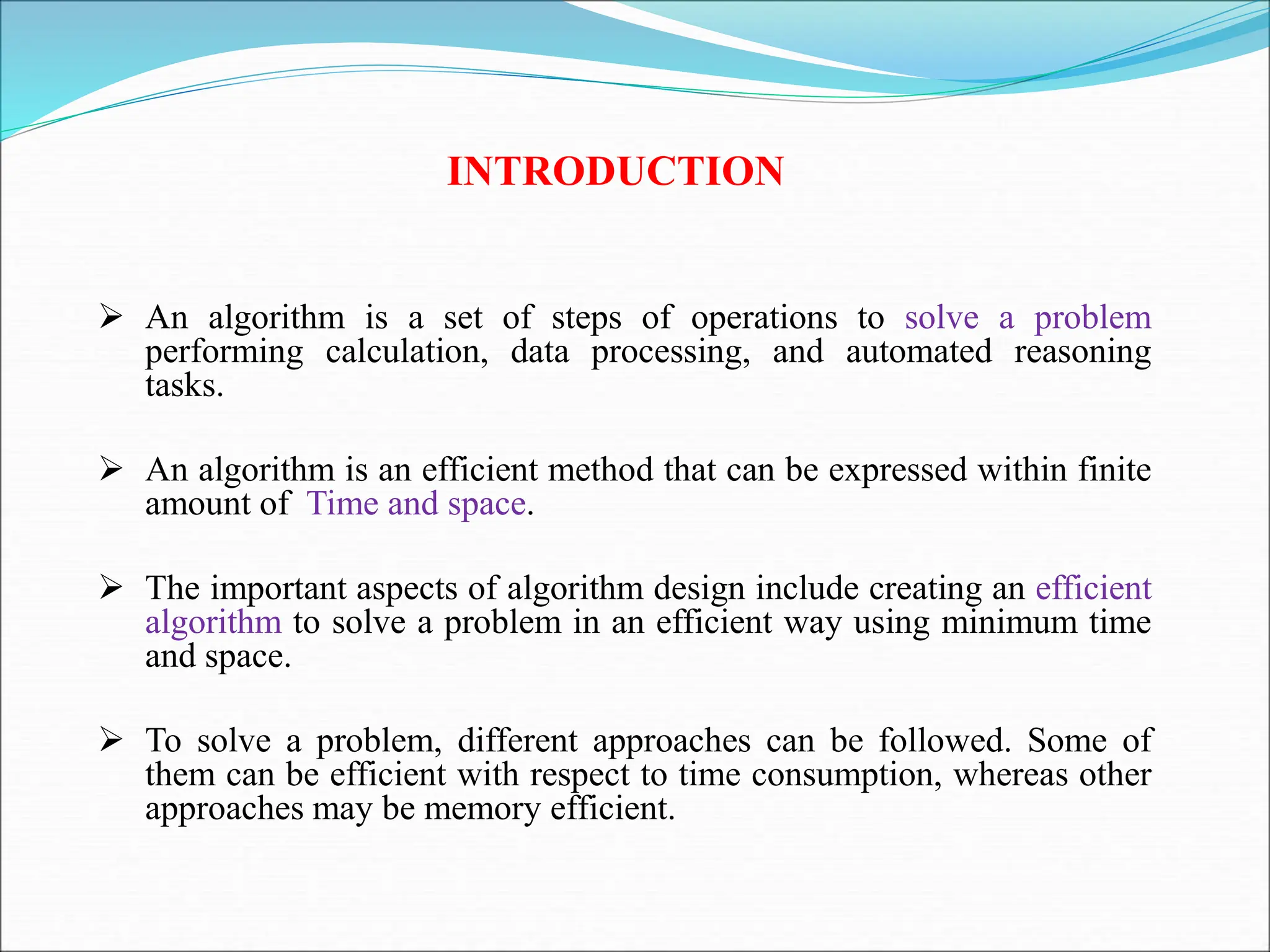 INTRODUCTION

➢ An algorithm is a set of steps of operations to solve a problem performing calculation, data processing, and automated reasoning tasks.

➢ An algorithm is an efficient method that can be expressed within finite amount of Time and space.

➢ The important aspects of algorithm design include creating an efficient algorithm to solve a problem in an efficient way using minimum time and space.

➢ To solve a problem, different approaches can be followed. Some of them can be efficient with respect to time consumption, whereas other approaches may be memory efficient.